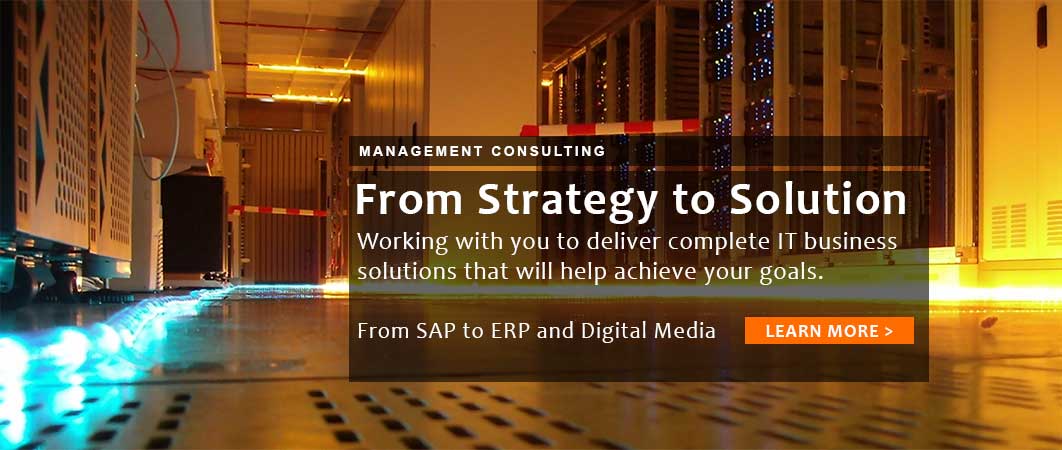 MANAGEMENT CONSULTING

From Strategy to Solution

Working with you to deliver complete IT business solutions that will help achieve your goals.

From SAP to ERP and Digital Media

LEARN MORE >